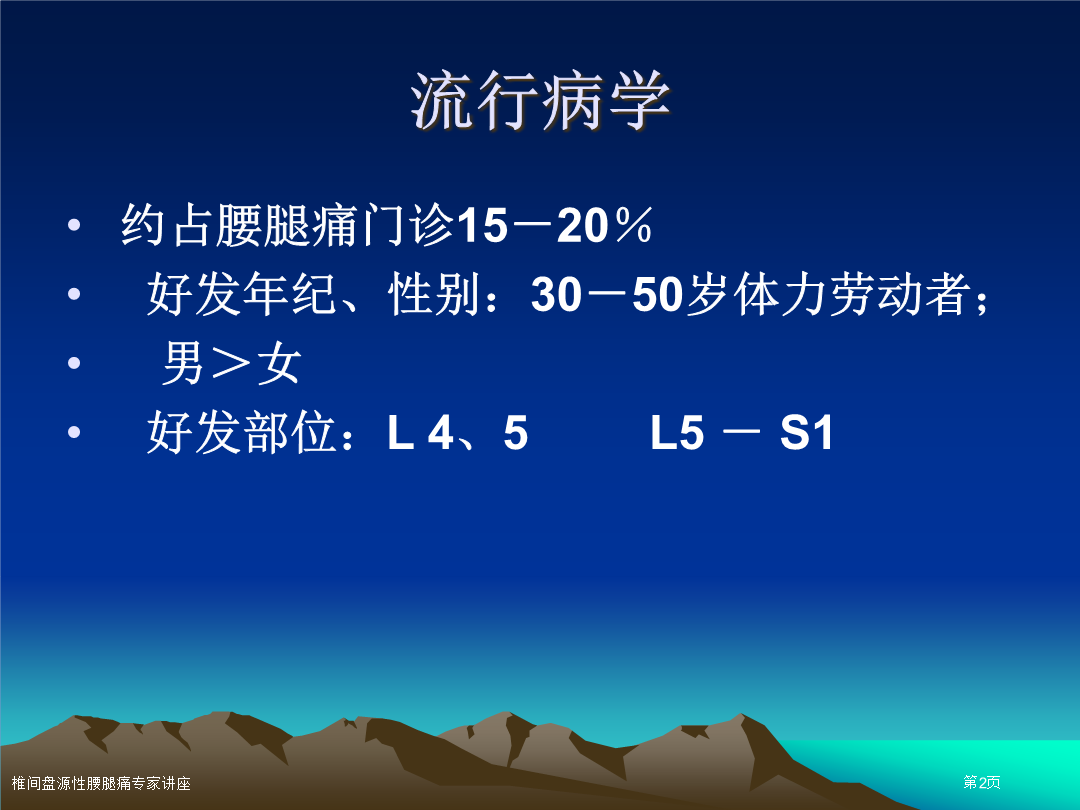 流行病学

• 约占腰腿痛门诊15－20％
• 好发年纪、性别：30－50岁体力劳动者；
• 男＞女
• 好发部位：L 4、5 L5 － S1

椎间盘源性腰腿痛专家讲座

第2页